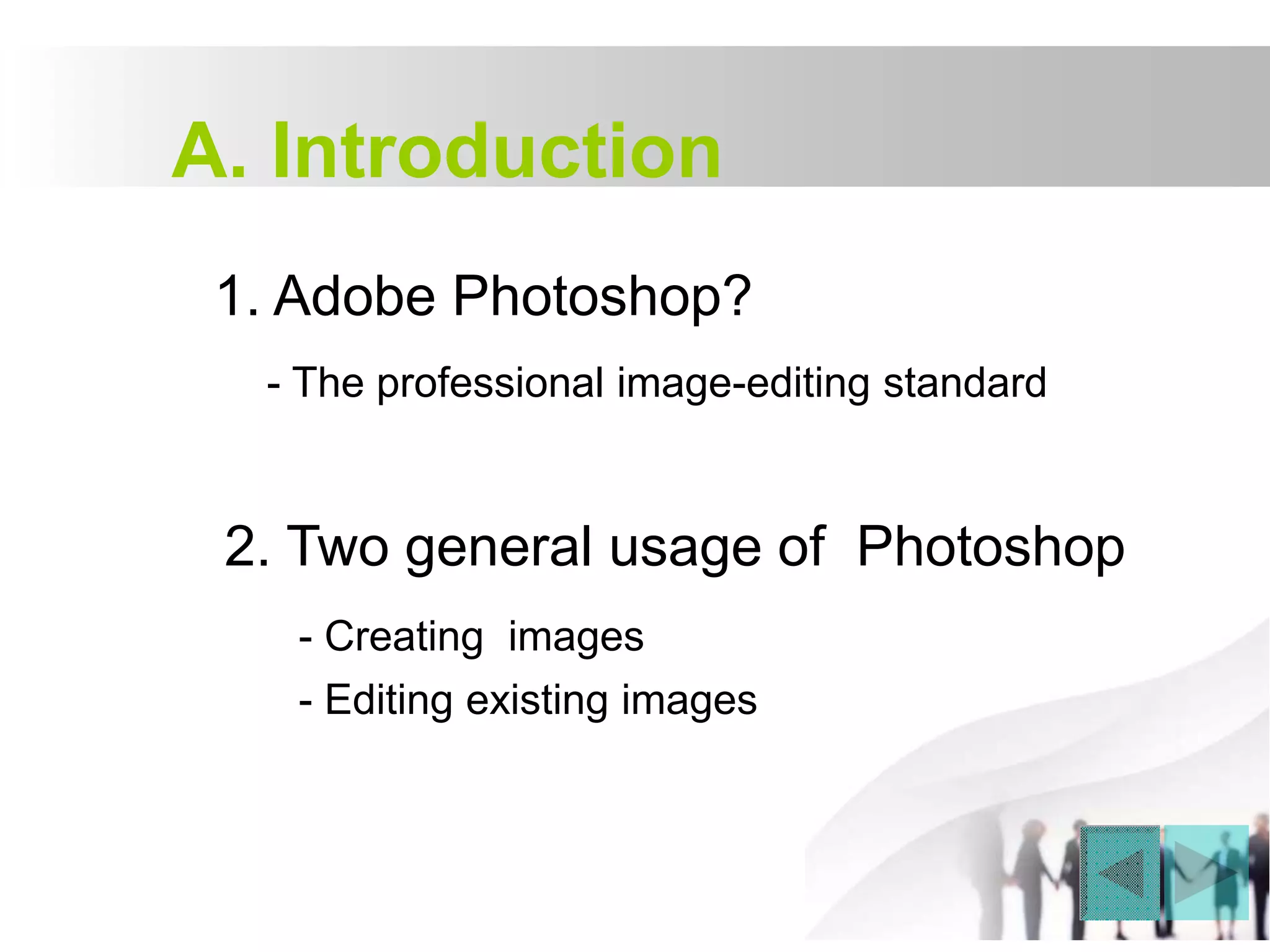 A. Introduction

1. Adobe Photoshop?

- The professional image-editing standard

2. Two general usage of Photoshop

- Creating images

- Editing existing images